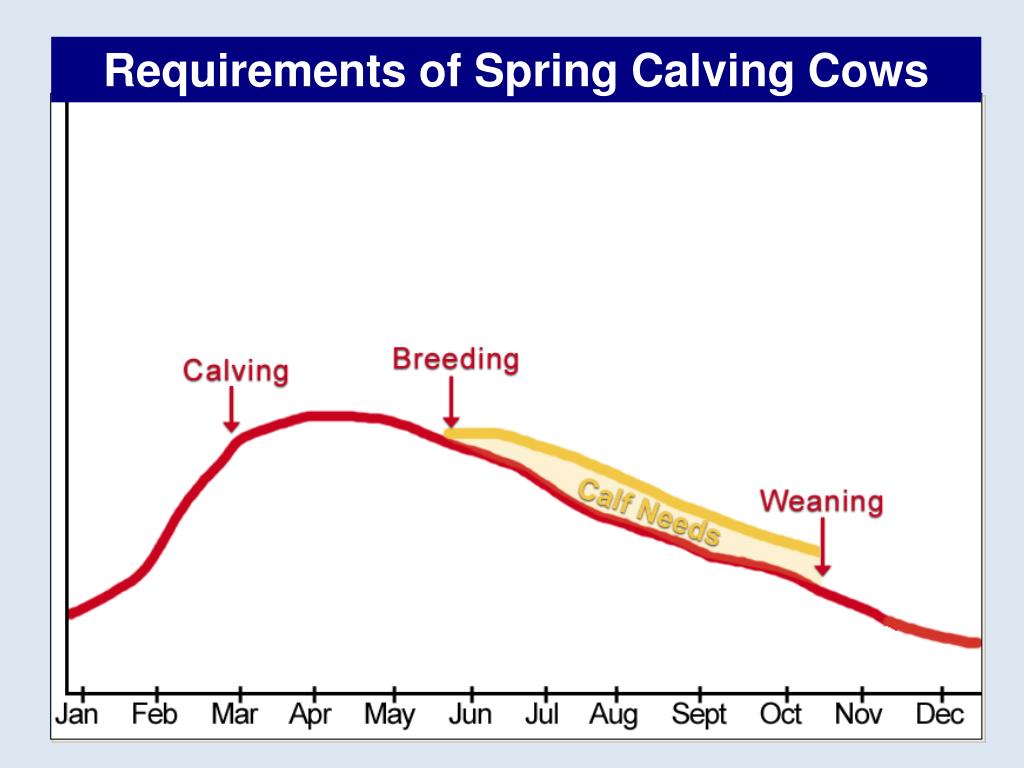 Requirements of Spring Calving Cows

Calving

Breeding

Calf Needs

Weaning

Jan Feb Mar Apr May Jun Jul Aug Sept Oct Nov Dec